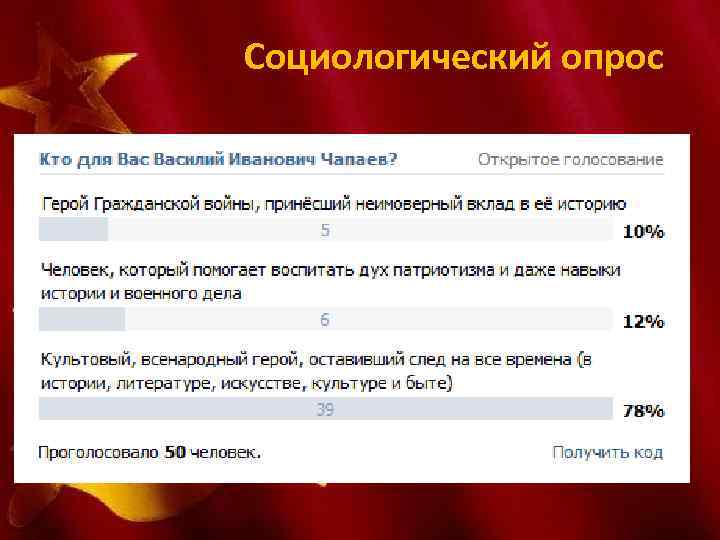 Социологический опрос

Кто для Вас Василий Иванович Чапаев?

Открытое голосование

Герой Гражданской войны, принёсший неимоверный вклад в её историю

5

10%

Человек, который помогает воспитать дух патриотизма и даже навыки истории и военного дела

6

12%

Культовый, всенародный герой, оставивший след на все времена (в истории, литературе, искусстве, культуре и быте)

39

78%

Проголосовало 50 человек.

Получить код